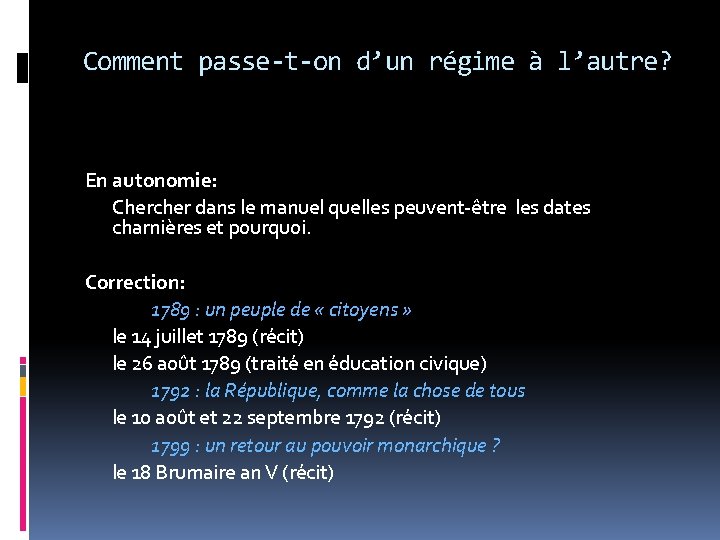 Comment passe-t-on d’un régime à l’autre?

En autonomie:

Chercher dans le manuel quelles peuvent-être les dates charnières et pourquoi.

Correction:

1789 : un peuple de « citoyens »

le 14 juillet 1789 (récit)

le 26 août 1789 (traité en éducation civique)

1792 : la République, comme la chose de tous

le 10 août et 22 septembre 1792 (récit)

1799 : un retour au pouvoir monarchique ?

le 18 Brumaire an V (récit)